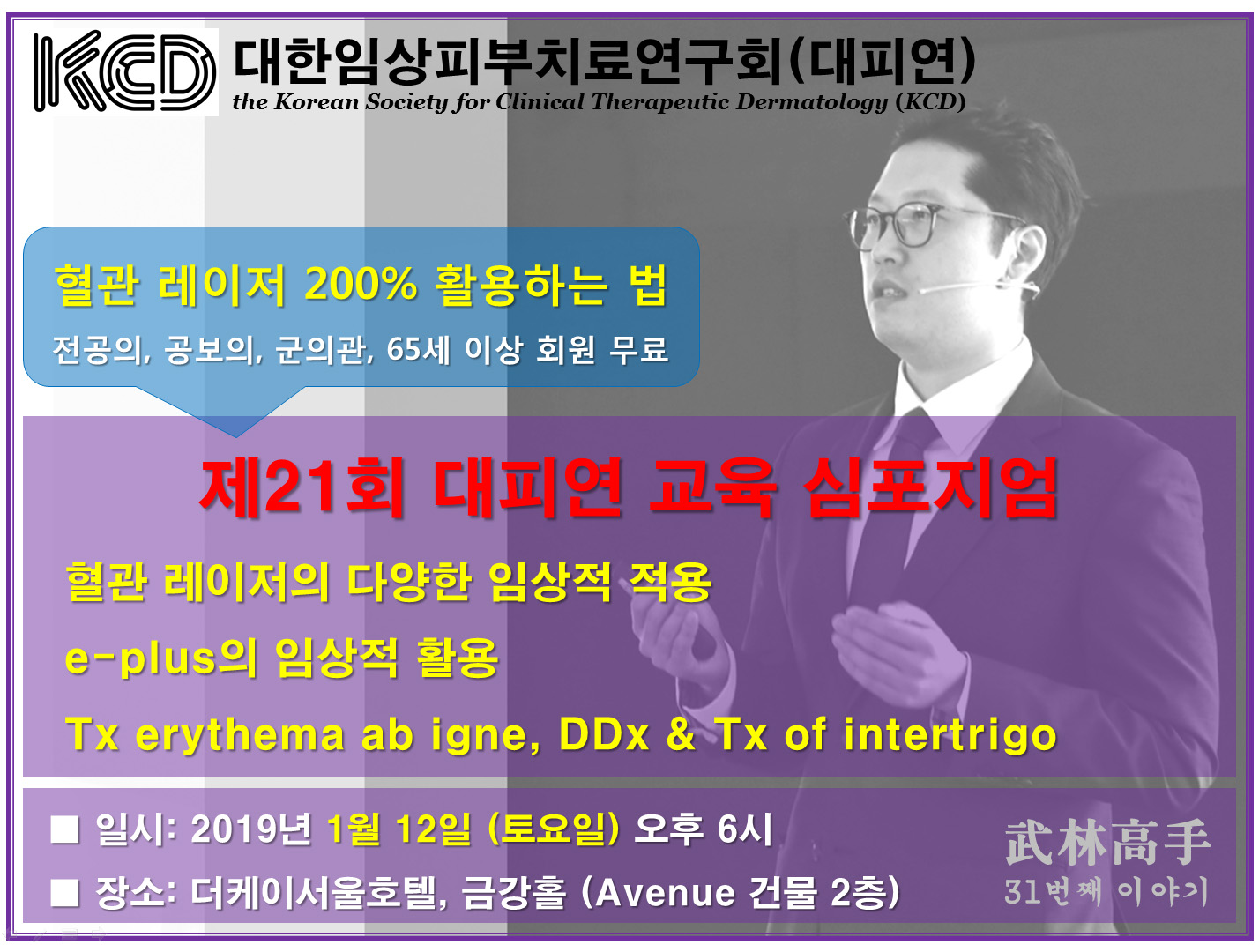 KCD 대한임상피부치료연구회(대피연)
the Korean Society for Clinical Therapeutic Dermatology (KCD)

혈관 레이저 200% 활용하는 법
전공의, 공보의, 군의관, 65세 이상 회원 무료

제21회 대피연 교육 심포지엄

혈관 레이저의 다양한 임상적 적용
e-plus의 임상적 활용
Tx erythema ab igne, DDx & Tx of intertrigo

■ 일시: 2019년 1월 12일 (토요일) 오후 6시
■ 장소: 더케이서울호텔, 금강홀 (Avenue 건물 2층)

武林高手
31번째 이야기